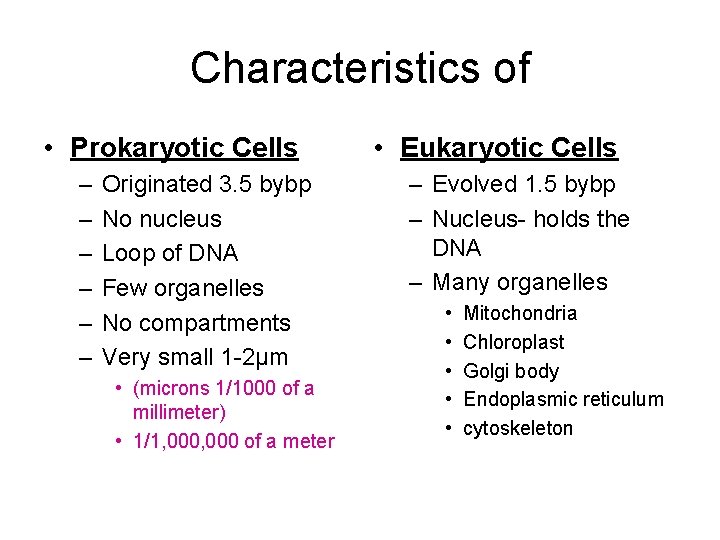 Characteristics of

• Prokaryotic Cells
– Originated 3.5 bybp
– No nucleus
– Loop of DNA
– Few organelles
– No compartments
– Very small 1-2µm
• (microns 1/1000 of a millimeter)
• 1/1,000,000 of a meter

• Eukaryotic Cells
– Evolved 1.5 bybp
– Nucleus- holds the DNA
– Many organelles
• Mitochondria
• Chloroplast
• Golgi body
• Endoplasmic reticulum
• cytoskeleton